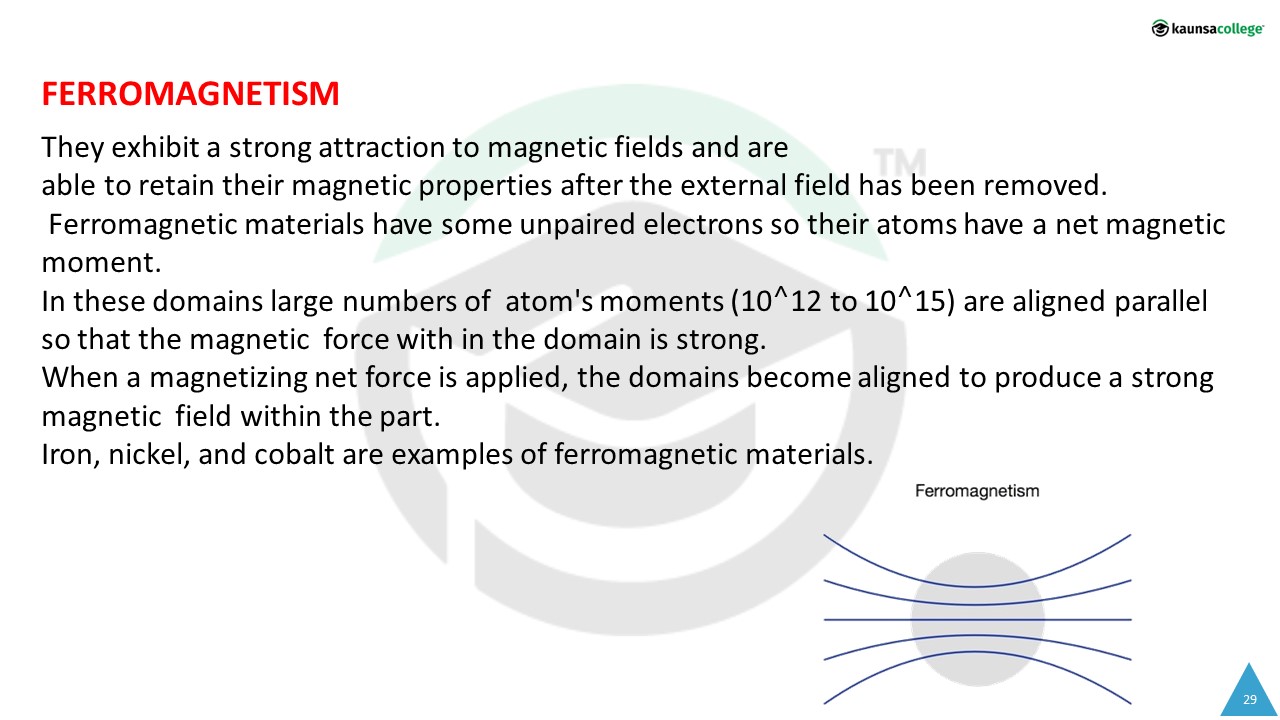 kaunsacollege

FERROMAGNETISM

They exhibit a strong attraction to magnetic fields and are able to retain their magnetic properties after the external field has been removed.

Ferromagnetic materials have some unpaired electrons so their atoms have a net magnetic moment.

In these domains large numbers of atom's moments (10^12 to 10^15) are aligned parallel so that the magnetic force with in the domain is strong.

When a magnetizing net force is applied, the domains become aligned to produce a strong magnetic field within the part.

Iron, nickel, and cobalt are examples of ferromagnetic materials.

Ferromagnetism

TM

29